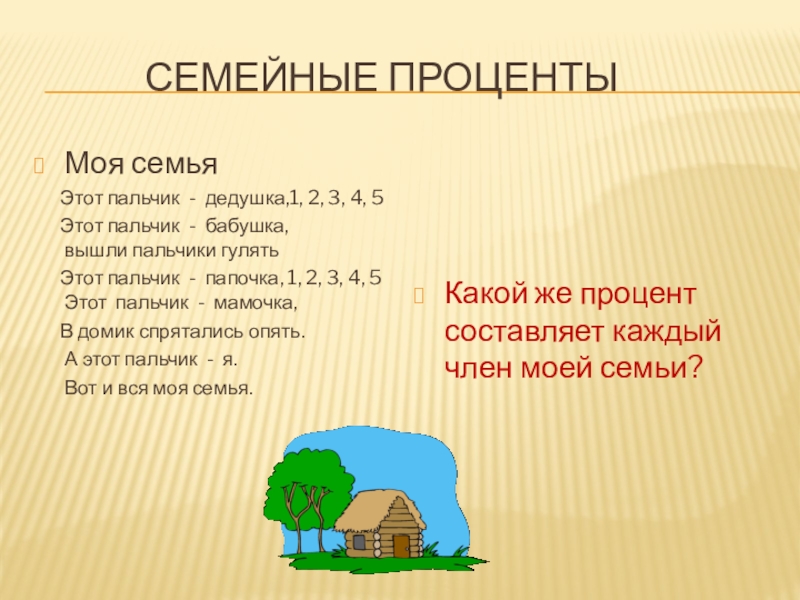 СЕМЕЙНЫЕ ПРОЦЕНТЫ

Моя семья

Этот пальчик - дедушка,1, 2, 3, 4, 5

Этот пальчик - бабушка, вышли пальчики гулять

Этот пальчик - папочка, 1, 2, 3, 4, 5
Этот пальчик - мамочка,

В домик спрятались опять.

А этот пальчик - я.

Вот и вся моя семья.

Какой же процент составляет каждый член моей семьи?